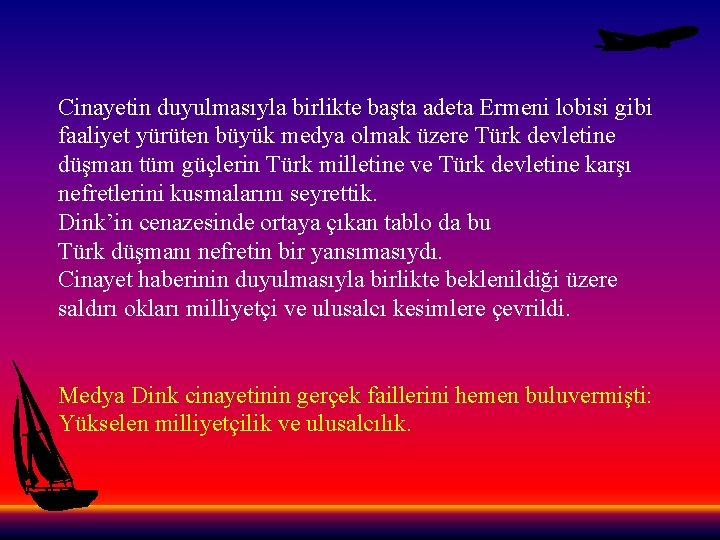 Cinayetin duyulmasıyla birlikte başta adeta Ermeni lobisi gibi faaliyet yürüten büyük medya olmak üzere Türk devletine düşman tüm güçlerin Türk milletine ve Türk devletine karşı nefretlerini kusmalarını seyrettik.
Dink'in cenazesinde ortaya çıkan tablo da bu Türk düşmanı nefretin bir yansımasıydı.
Cinayet haberinin duyulmasıyla birlikte beklenildiği üzere saldırı okları milliyetçi ve ulusalcı kesimlere çevrildi.

Medya Dink cinayetinin gerçek faillerini hemen buluvermişti: Yükselen milliyetçilik ve ulusalcılık.